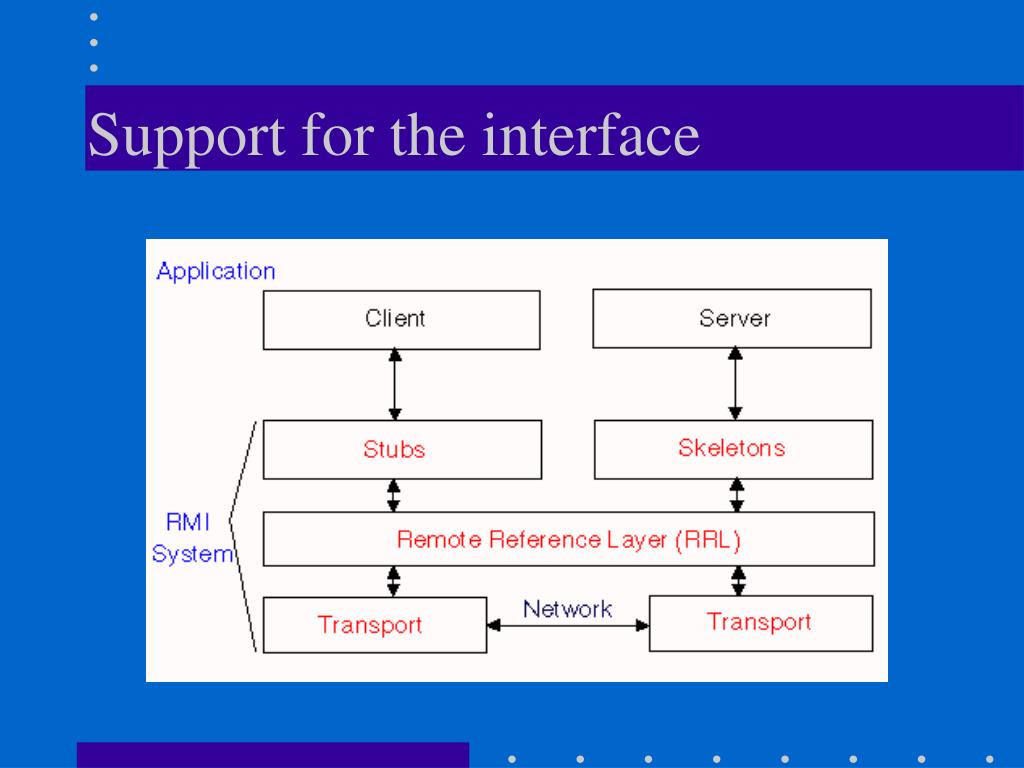 Support for the interface

Application

Client

Server

Stubs

Skeletons

RMI System

Remote Reference Layer (RRL)

Transport

Network

Transport